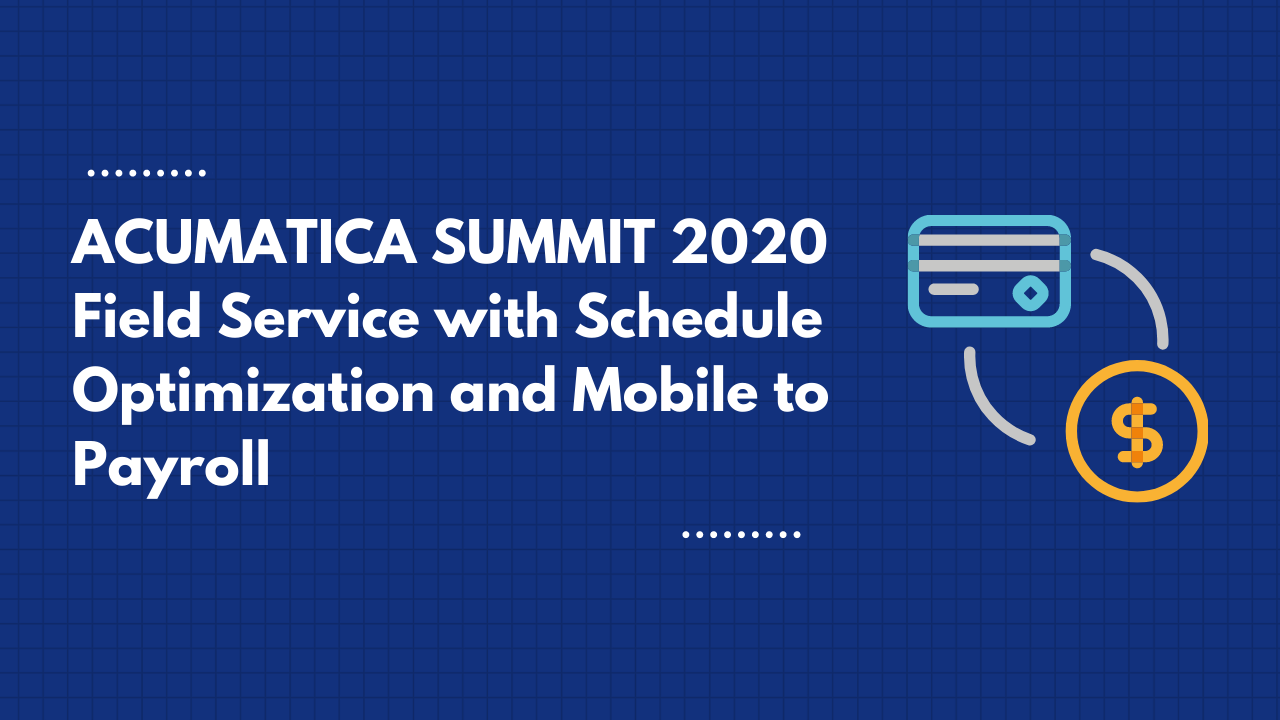 ACUMATICA SUMMIT 2020 Field Service with Schedule Optimization and Mobile to Payroll

$